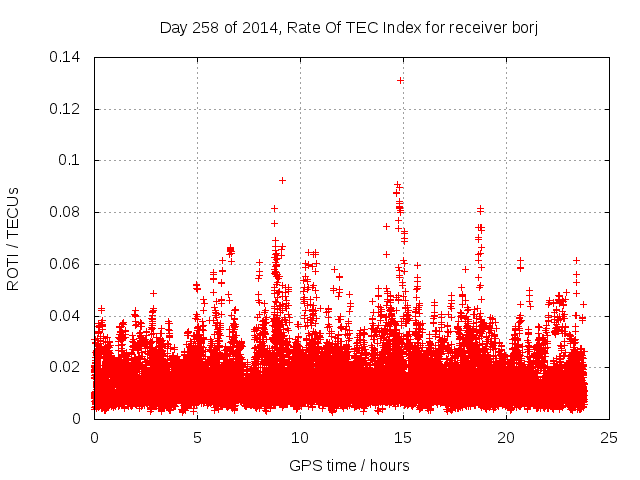 Day 258 of 2014, Rate Of TEC Index for receiver borj

ROTI / TECUs

0.14
0.12
0.1
0.08
0.06
0.04
0.02
0

0
5
10
15
20
25

GPS time / hours